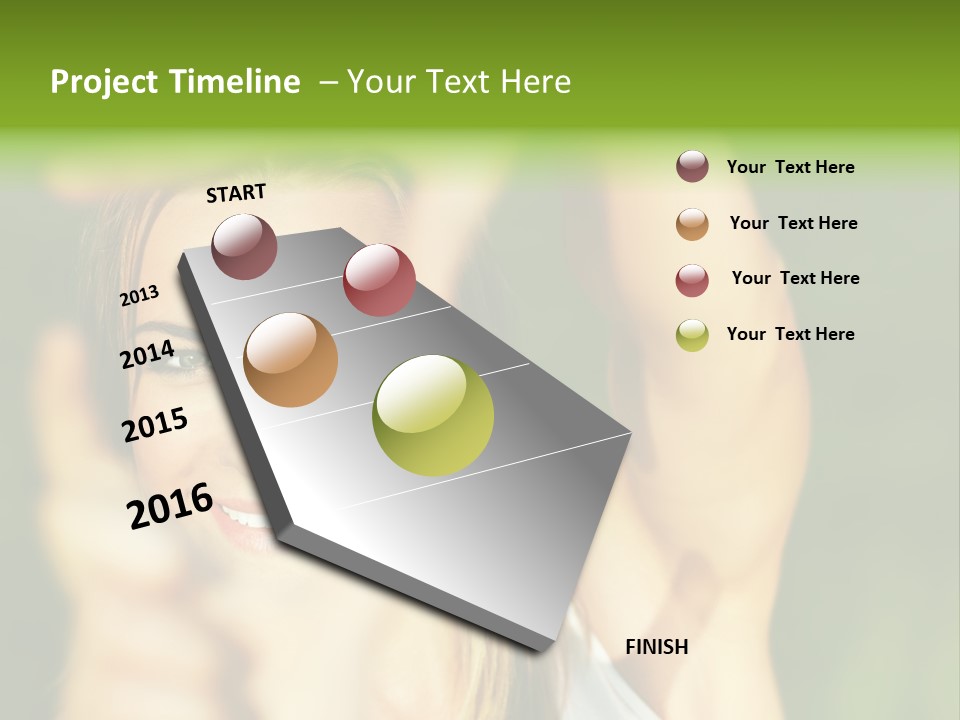 Project Timeline – Your Text Here

START

2013

2014

2015

2016

FINISH

Your Text Here

Your Text Here

Your Text Here

Your Text Here